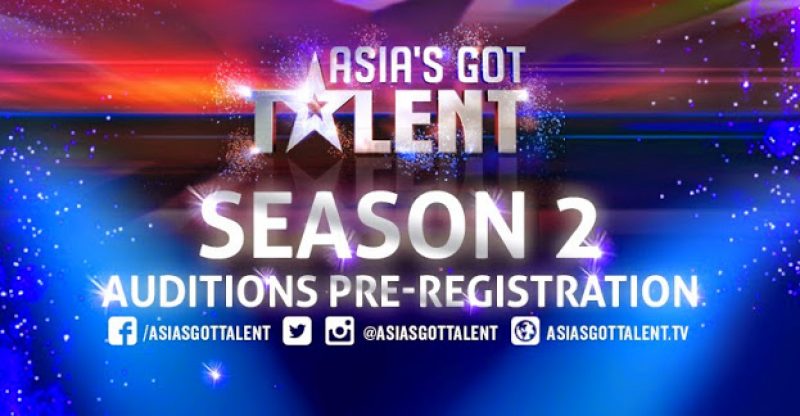 ASIA'S GOT TALENT

SEASON 2

AUDITIONS PRE-REGISTRATION

/ASIASGOTTALENT @ASIASGOTTALENT ASIASGOTTALENT.TV